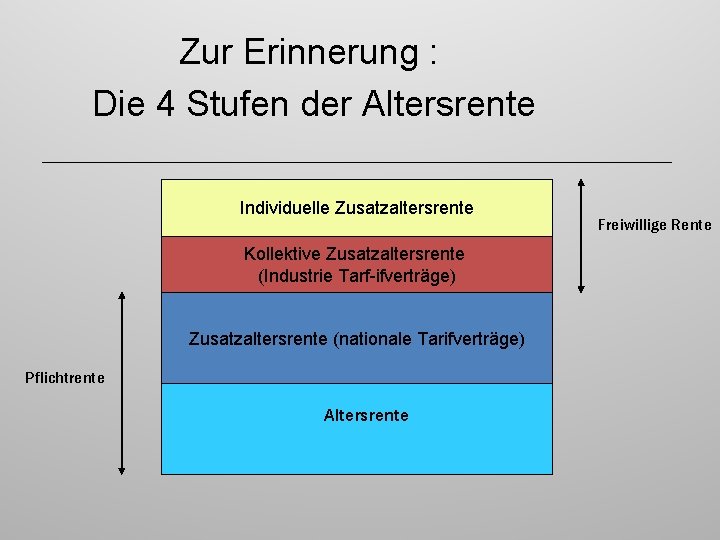 Zur Erinnerung :
Die 4 Stufen der Altersrente

Individuelle Zusatzaltersrente

Kollektive Zusatzaltersrente (Industrie Tarf-ifverträge)

Zusatzaltersrente (nationale Tarifverträge)

Altersrente

Freiwillige Rente

Pflichtrente